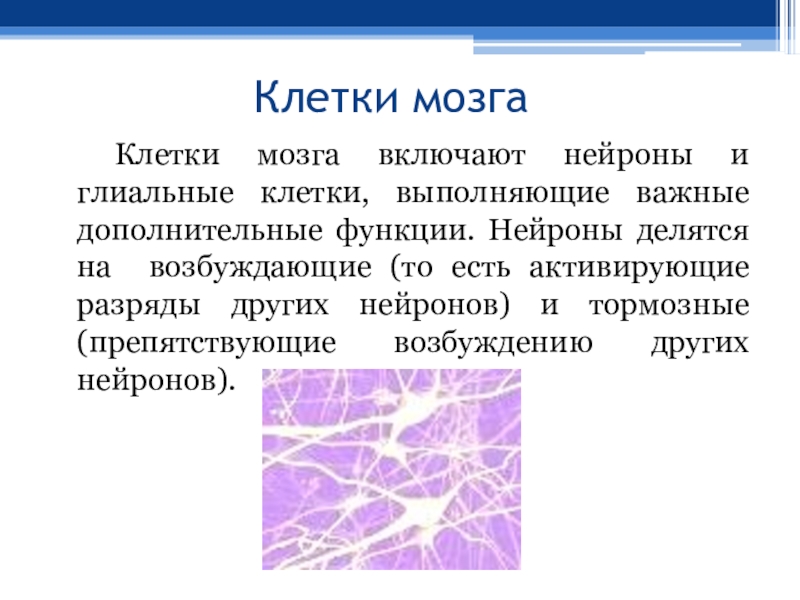 Клетки мозга

Клетки мозга включают нейроны и глиальные клетки, выполняющие важные дополнительные функции. Нейроны делятся на возбуждающие (то есть активирующие разряды других нейронов) и тормозные (препятствующие возбуждению других нейронов).